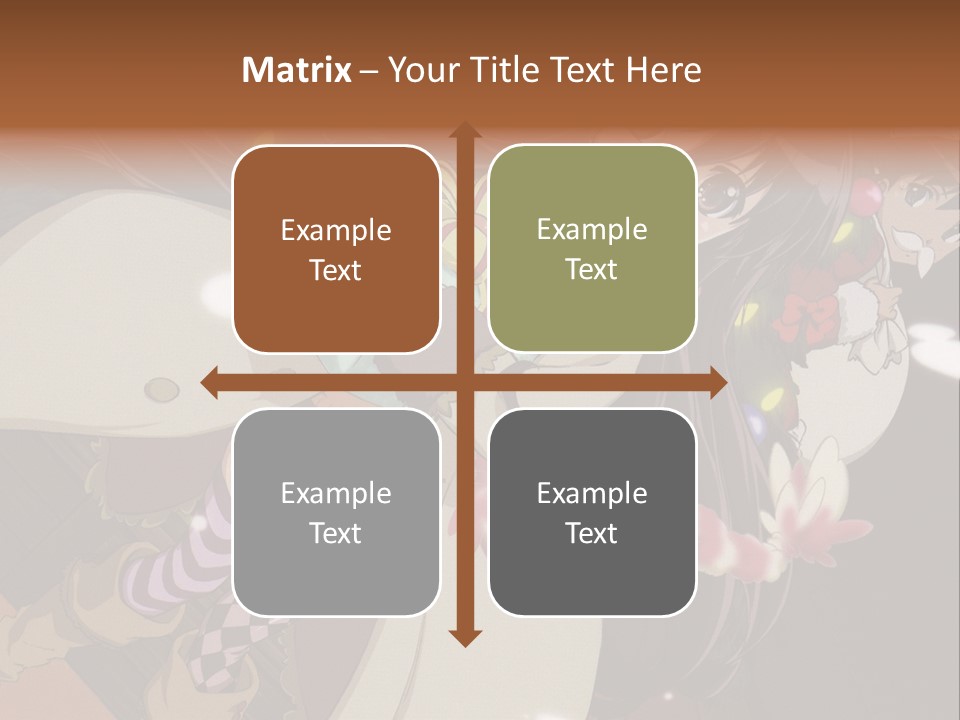 Matrix – Your Title Text Here

Example Text

Example Text

Example Text

Example Text